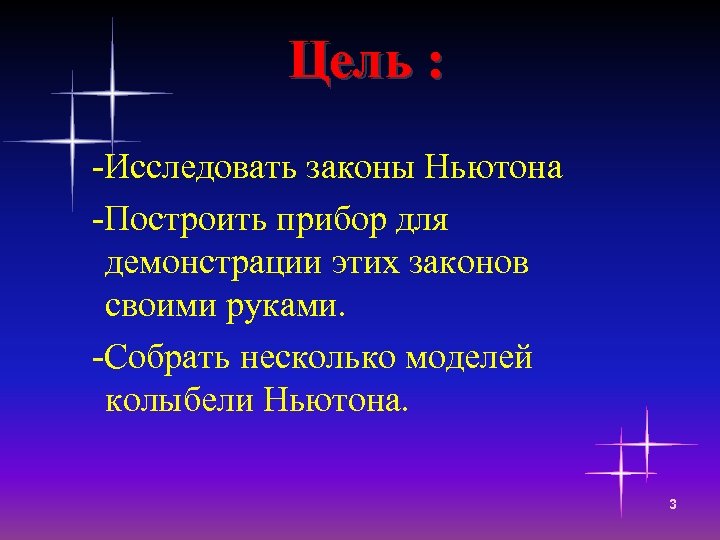 Цель :

-Исследовать законы Ньютона

-Построить прибор для демонстрации этих законов своими руками.

-Собрать несколько моделей колыбели Ньютона.

3